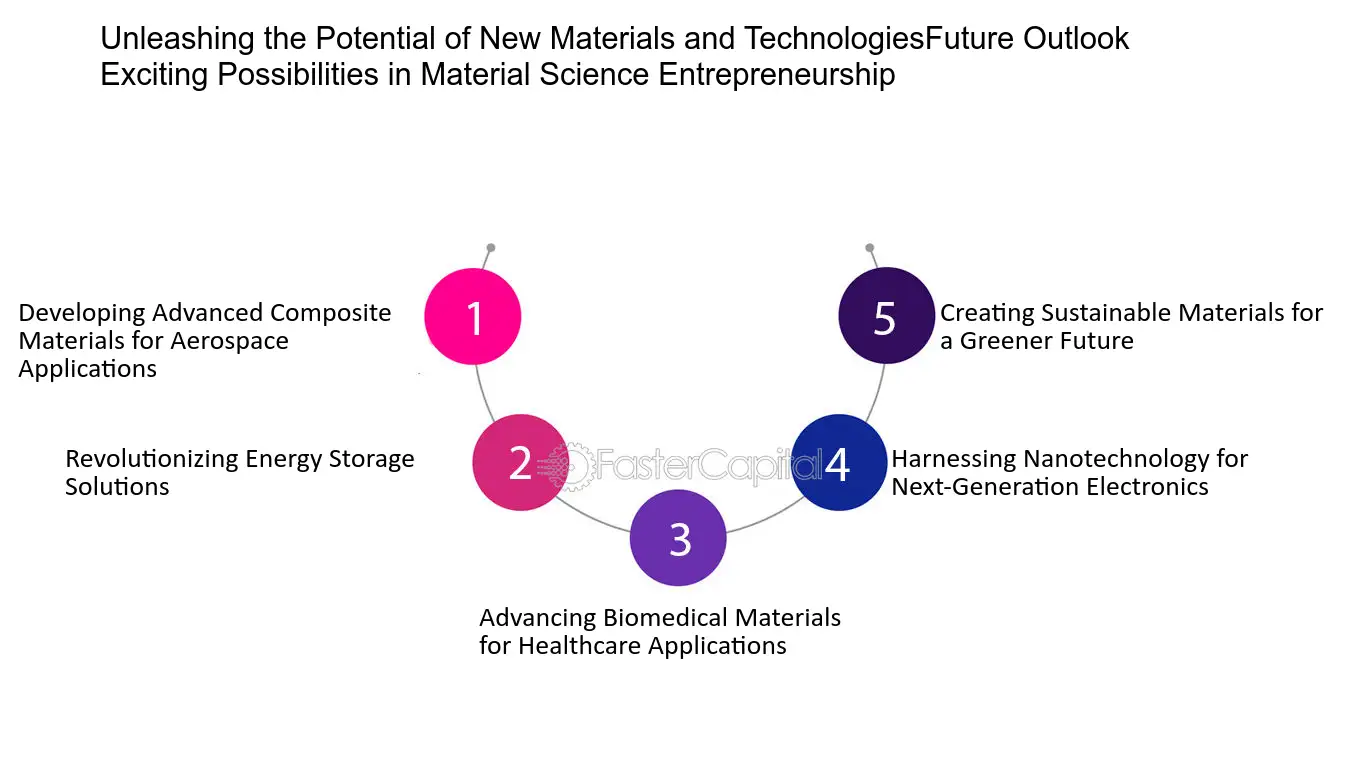 Unleashing the Potential of New Materials and TechnologiesFuture Outlook Exciting Possibilities in Material Science Entrepreneurship

1
Developing Advanced Composite Materials for Aerospace Applications

2
Revolutionizing Energy Storage Solutions

3
Advancing Biomedical Materials for Healthcare Applications

4
Harnessing Nanotechnology for Next-Generation Electronics

5
Creating Sustainable Materials for a Greener Future

FasterCapital